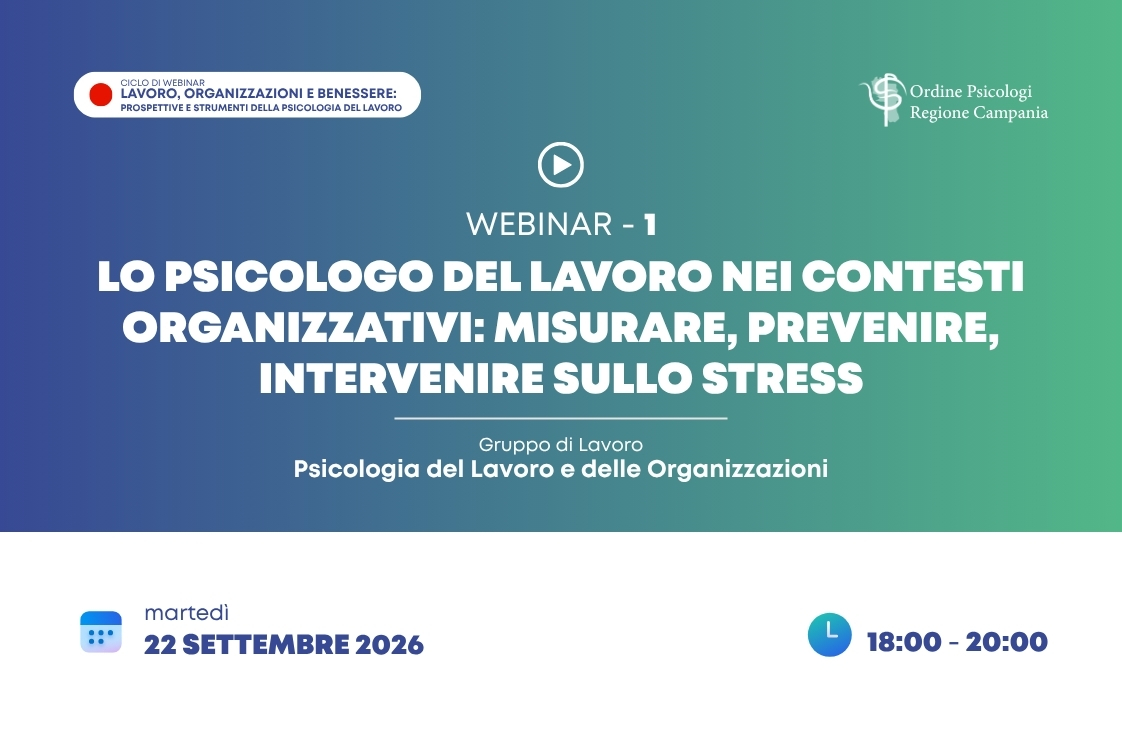 CICLO DI WEBINAR
LAVORO, ORGANIZZAZIONI E BENESSERE:
PROSPETTIVE E STRUMENTI DELLA PSICOLOGIA DEL LAVORO

Ordine Psicologi
Regione Campania

WEBINAR - 1

LO PSICOLOGO DEL LAVORO NEI CONTESTI ORGANIZZATIVI: MISURARE, PREVENIRE, INTERVENIRE SULLO STRESS

Gruppo di Lavoro
Psicologia del Lavoro e delle Organizzazioni

martedì
22 SETTEMBRE 2026

18:00 - 20:00